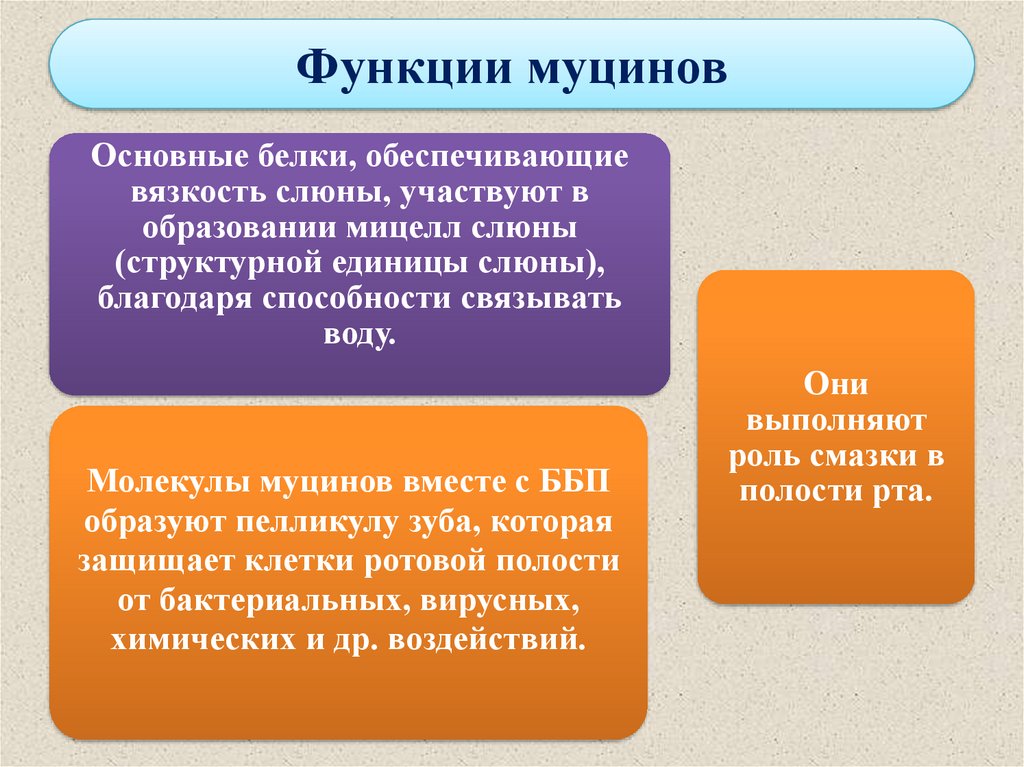 Функции муцинов

Основные белки, обеспечивающие вязкость слюны, участвуют в образовании мицелл слюны (структурной единицы слюны), благодаря способности связывать воду.

Молекулы муцинов вместе с ББП образуют пелликулу зуба, которая защищает клетки ротовой полости от бактериальных, вирусных, химических и др. воздействий.

Они выполняют роль смазки в полости рта.